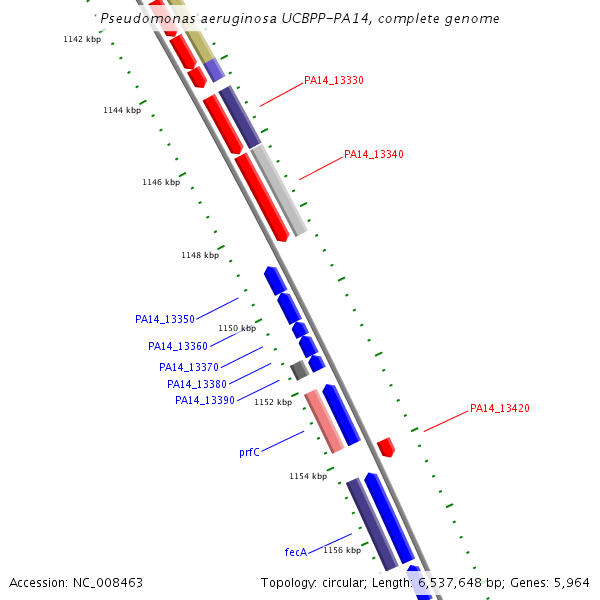 Pseudomonas aeruginosa UCBPP-PA14, complete genome

1142 kbp

PA14_13330

1144 kbp

PA14_13340

1146 kbp

1148 kbp

PA14_13350

1150 kbp

PA14_13360

PA14_13370

PA14_13380

PA14_13390

1152 kbp

PA14_13420

prfC

1154 kbp

fecA

1156 kbp

Accession: NC_008463

Topology: circular; Length: 6,537,648 bp; Genes: 5,964